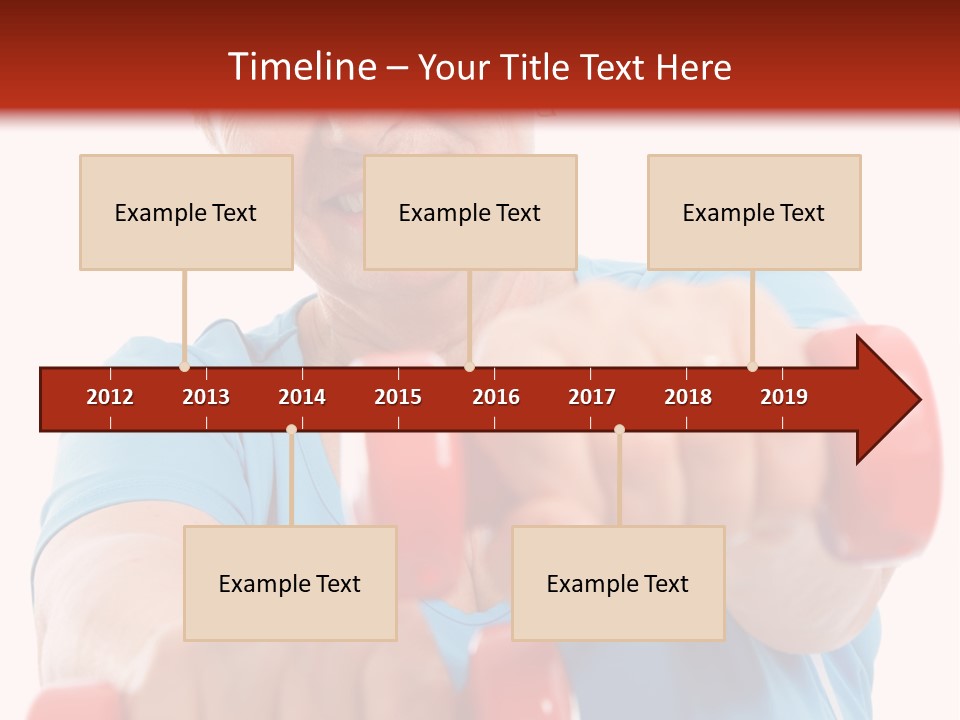 Timeline – Your Title Text Here

Example Text

Example Text

Example Text

2012 2013 2014 2015 2016 2017 2018 2019

Example Text

Example Text